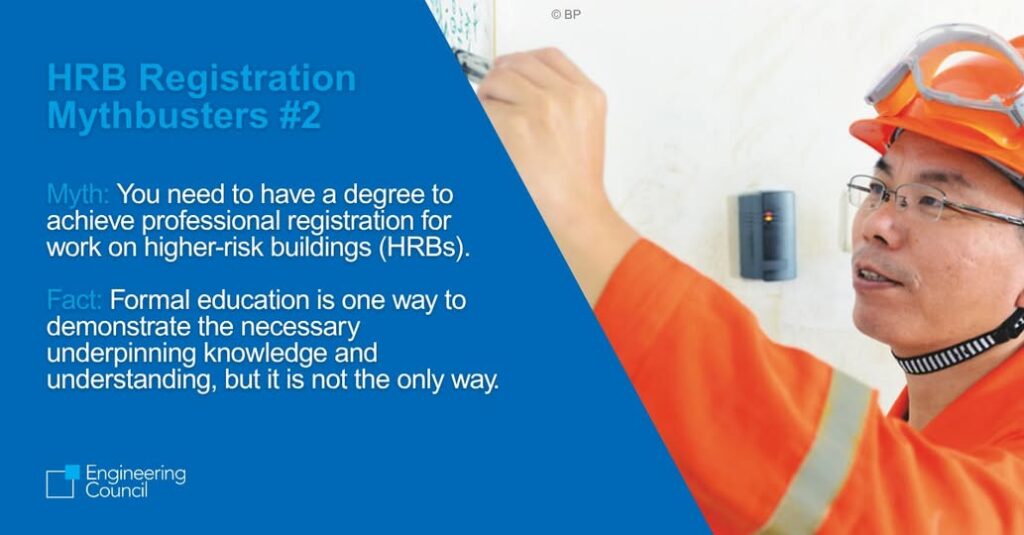 © BP

HRB Registration Mythbusters #2

Myth: You need to have a degree to achieve professional registration for work on higher-risk buildings (HRBs).

Fact: Formal education is one way to demonstrate the necessary underpinning knowledge and understanding, but it is not the only way.

Engineering Council